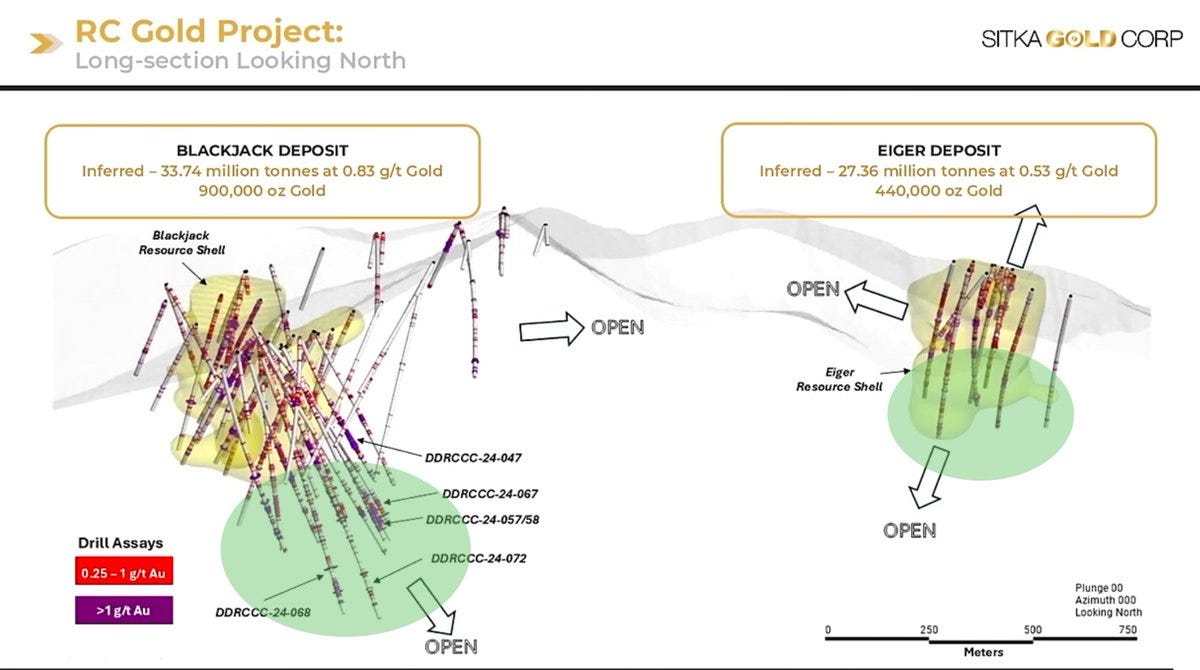 RC Gold Project:
Long-section Looking North

SITKA GOLD CORP

BLACKJACK DEPOSIT
Inferred – 33.74 million tonnes at 0.83 g/t Gold
900,000 oz Gold

EIGER DEPOSIT
Inferred – 27.36 million tonnes at 0.53 g/t Gold
440,000 oz Gold

Blackjack Resource Shell

OPEN

OPEN

Eiger Resource Shell

DDRCCC-24-047

DDRCCC-24-067

DDRCCC-24-057/58

DDRCCC-24-072

DDRCCC-24-068

OPEN

OPEN

Drill Assays
0.25 – 1 g/t Au
>1 g/t Au

Plunge 00
Azimuth 000
Looking North

0 250 500 750
Meters